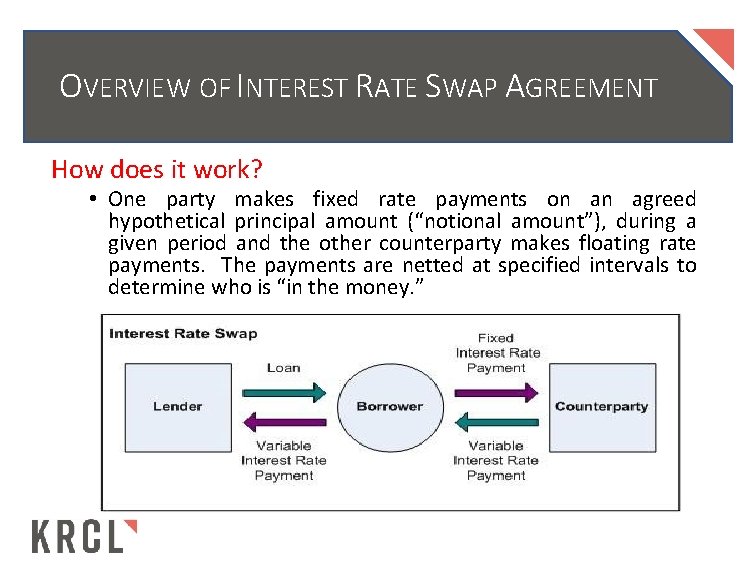 OVERVIEW OF INTEREST RATE SWAP AGREEMENT

How does it work?

• One party makes fixed rate payments on an agreed hypothetical principal amount ("notional amount"), during a given period and the other counterparty makes floating rate payments. The payments are netted at specified intervals to determine who is "in the money."

Interest Rate Swap

Lender

Loan

Variable Interest Rate Payment

Borrower

Fixed Interest Rate Payment

Variable Interest Rate Payment

Counterparty

KRCL